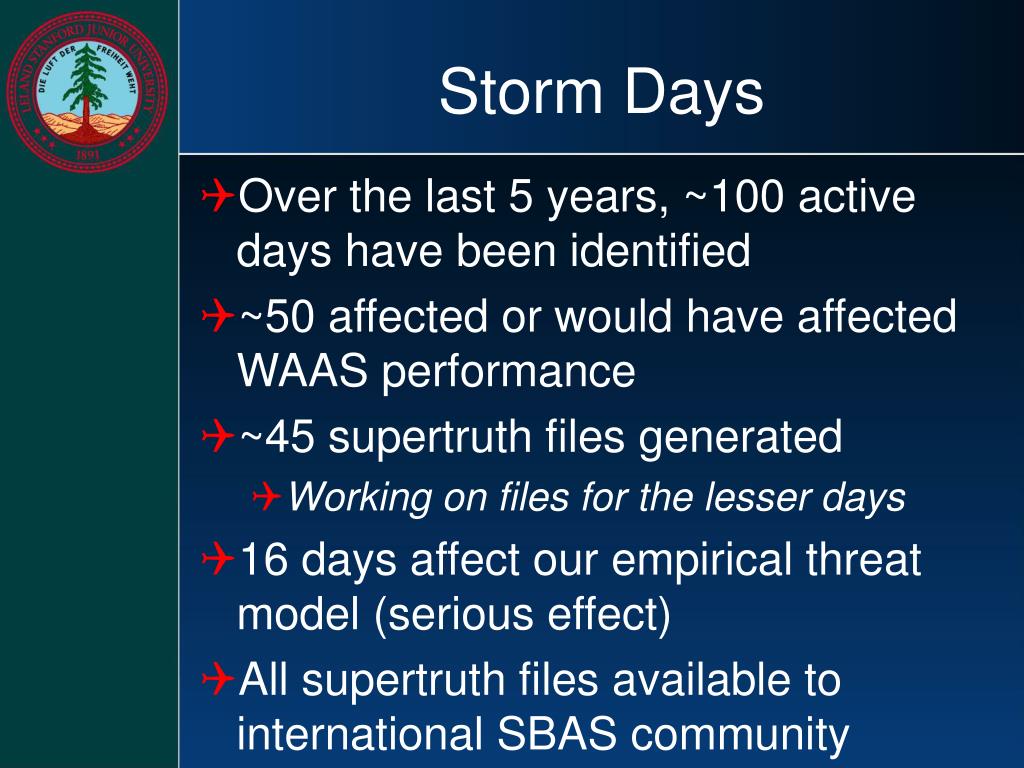 LELAND STANFORD JUNIOR UNIVERSITY
DIE LUFT DER FREIHEIT WEHT
1891

Storm Days

Over the last 5 years, ~100 active days have been identified

~50 affected or would have affected WAAS performance

~45 supertruth files generated

Working on files for the lesser days

16 days affect our empirical threat model (serious effect)

All supertruth files available to international SBAS community